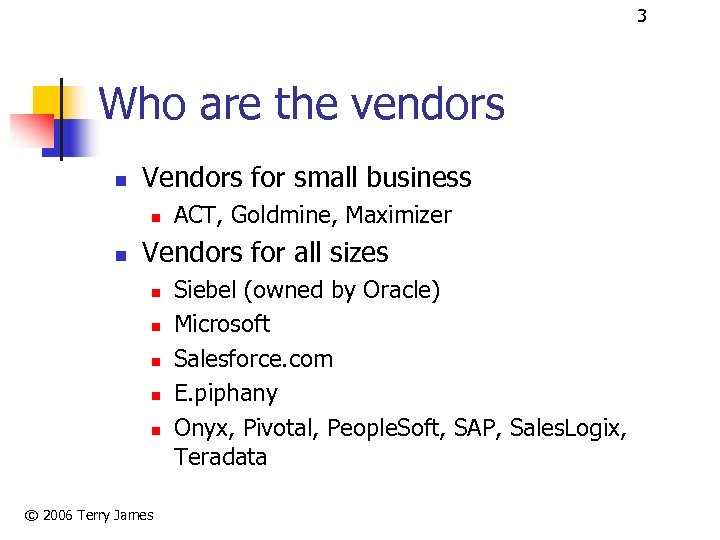 3

Who are the vendors

- Vendors for small business
  - ACT, Goldmine, Maximizer
- Vendors for all sizes
  - Siebel (owned by Oracle)
  - Microsoft
  - Salesforce.com
  - E.piphany
  - Onyx, Pivotal, PeopleSoft, SAP, SalesLogix, Teradata

© 2006 Terry James